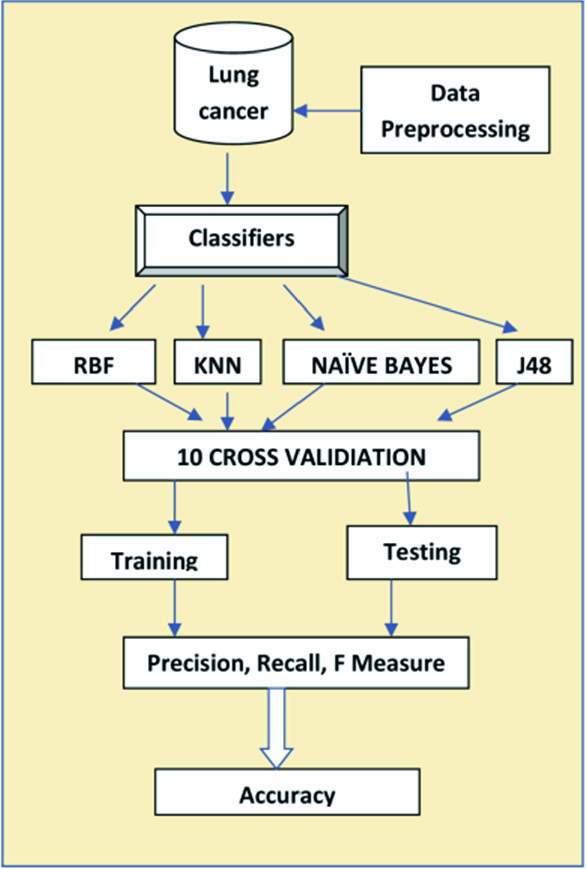 Lung cancer

Data Preprocessing

Classifiers

RBF

KNN

NAÏVE BAYES

J48

10 CROSS VALIDIATION

Training

Testing

Precision, Recall, F Measure

Accuracy